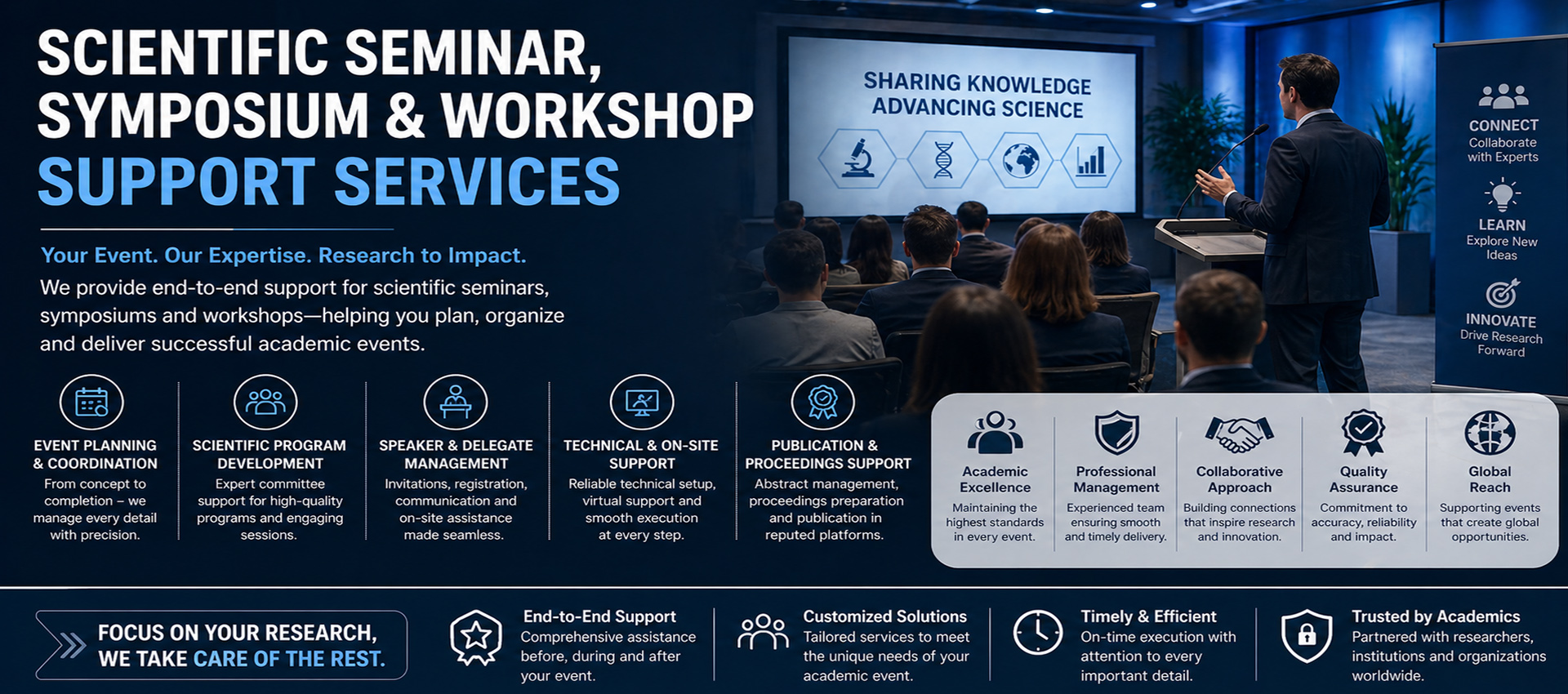 SCIENTIFIC SEMINAR, SYMPOSIUM & WORKSHOP SUPPORT SERVICES

Your Event. Our Expertise. Research to Impact.

We provide end-to-end support for scientific seminars, symposiums and workshops—helping you plan, organize and deliver successful academic events.

SHARING KNOWLEDGE ADVANCING SCIENCE

CONNECT
Collaborate with Experts

LEARN
Explore New Ideas

INNOVATE
Drive Research Forward

EVENT PLANNING & COORDINATION
From concept to completion – we manage every detail with precision.

SCIENTIFIC PROGRAM DEVELOPMENT
Expert committee support for high-quality programs and engaging sessions.

SPEAKER & DELEGATE MANAGEMENT
Invitations, registration, communication and on-site assistance made seamless.

TECHNICAL & ON-SITE SUPPORT
Reliable technical setup, virtual support and smooth execution at every step.

PUBLICATION & PROCEEDINGS SUPPORT
Abstract management, proceedings preparation and publication in reputed platforms.

Academic Excellence
Maintaining the highest standards in every event.

Professional Management
Experienced team ensuring smooth and timely delivery.

Collaborative Approach
Building connections that inspire research and innovation.

Quality Assurance
Commitment to accuracy, reliability and impact.

Global Reach
Supporting events that create global opportunities.

FOCUS ON YOUR RESEARCH, WE TAKE CARE OF THE REST.

End-to-End Support
Comprehensive assistance before, during and after your event.

Customized Solutions
Tailored services to meet the unique needs of your academic event.

Timely & Efficient
On-time execution with attention to every important detail.

Trusted by Academics
Partnered with researchers, institutions and organizations worldwide.